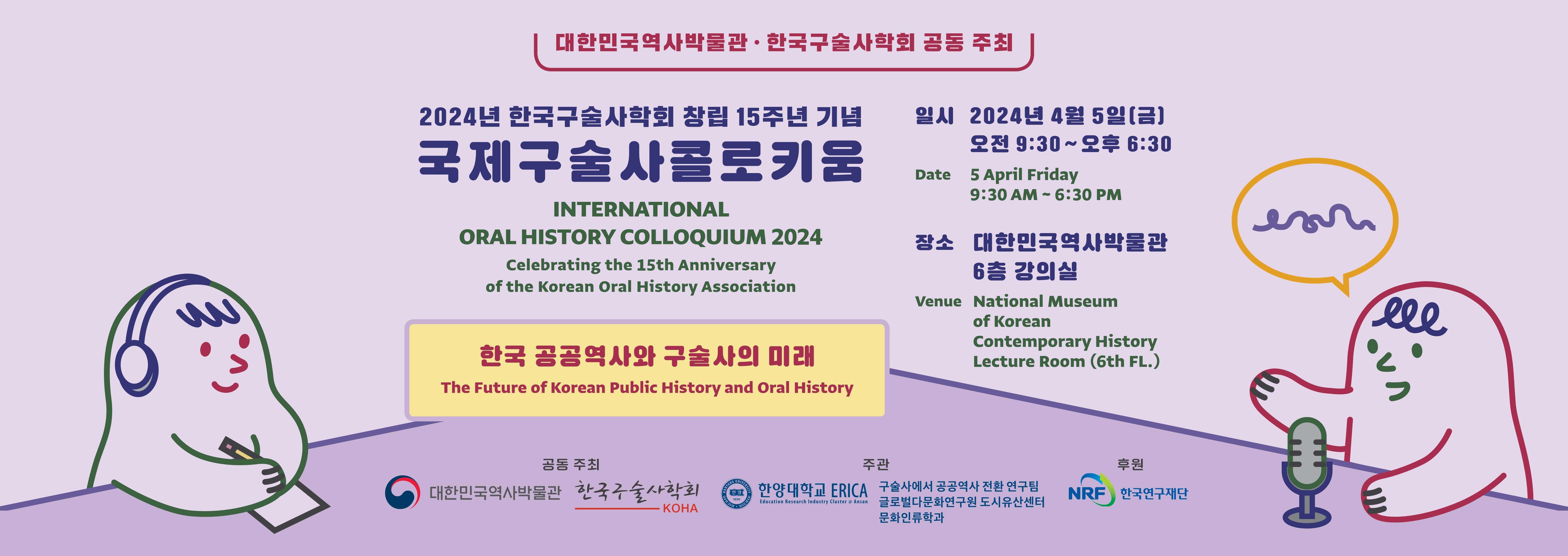 대한민국역사박물관 · 한국구술사학회 공동 주최

2024년 한국구술사학회 창립 15주년 기념
국제구술사콜로키움
INTERNATIONAL
ORAL HISTORY COLLOQUIUM 2024
Celebrating the 15th Anniversary of the Korean Oral History Association

한국 공공역사와 구술사의 미래
The Future of Korean Public History and Oral History

일시 2024년 4월 5일(금)
오전 9:30 ~ 오후 6:30
Date 5 April Friday
9:30 AM ~ 6:30 PM

장소 대한민국역사박물관
6층 강의실
Venue National Museum of Korean Contemporary History
Lecture Room (6th FL.)

공동 주최
대한민국역사박물관 한국구술사학회 KOHA

주관
한양대학교 ERICA
Education Research Industry Cluster @ Ansan
구술사에서 공공역사 전환 연구팀
글로벌다문화연구원 도시유산센터
문화인류학과

후원
NRF 한국연구재단